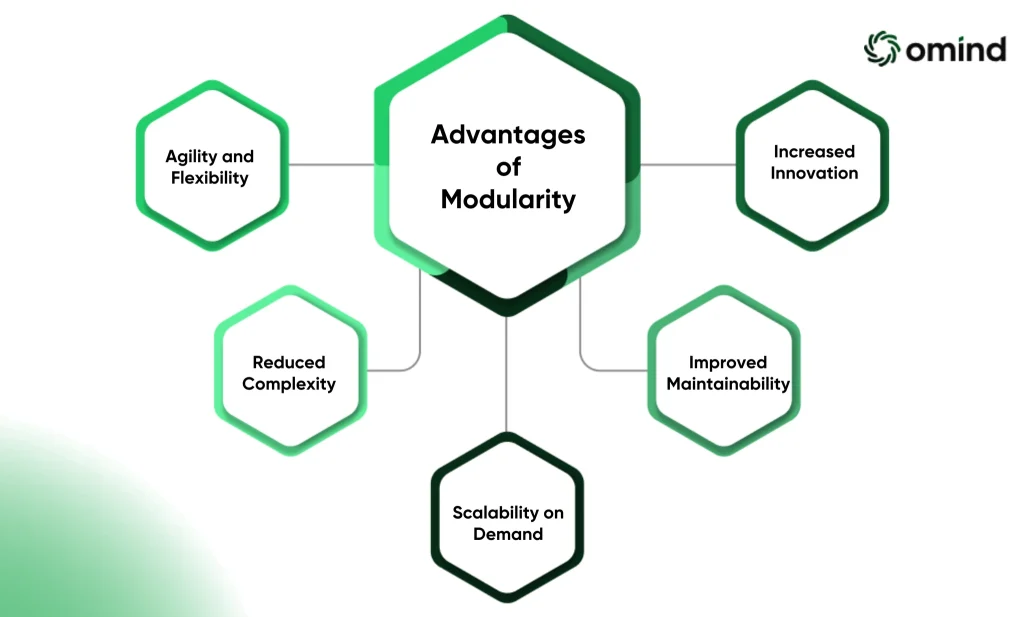 omind

Advantages of Modularity

Agility and Flexibility

Increased Innovation

Reduced Complexity

Improved Maintainability

Scalability on Demand